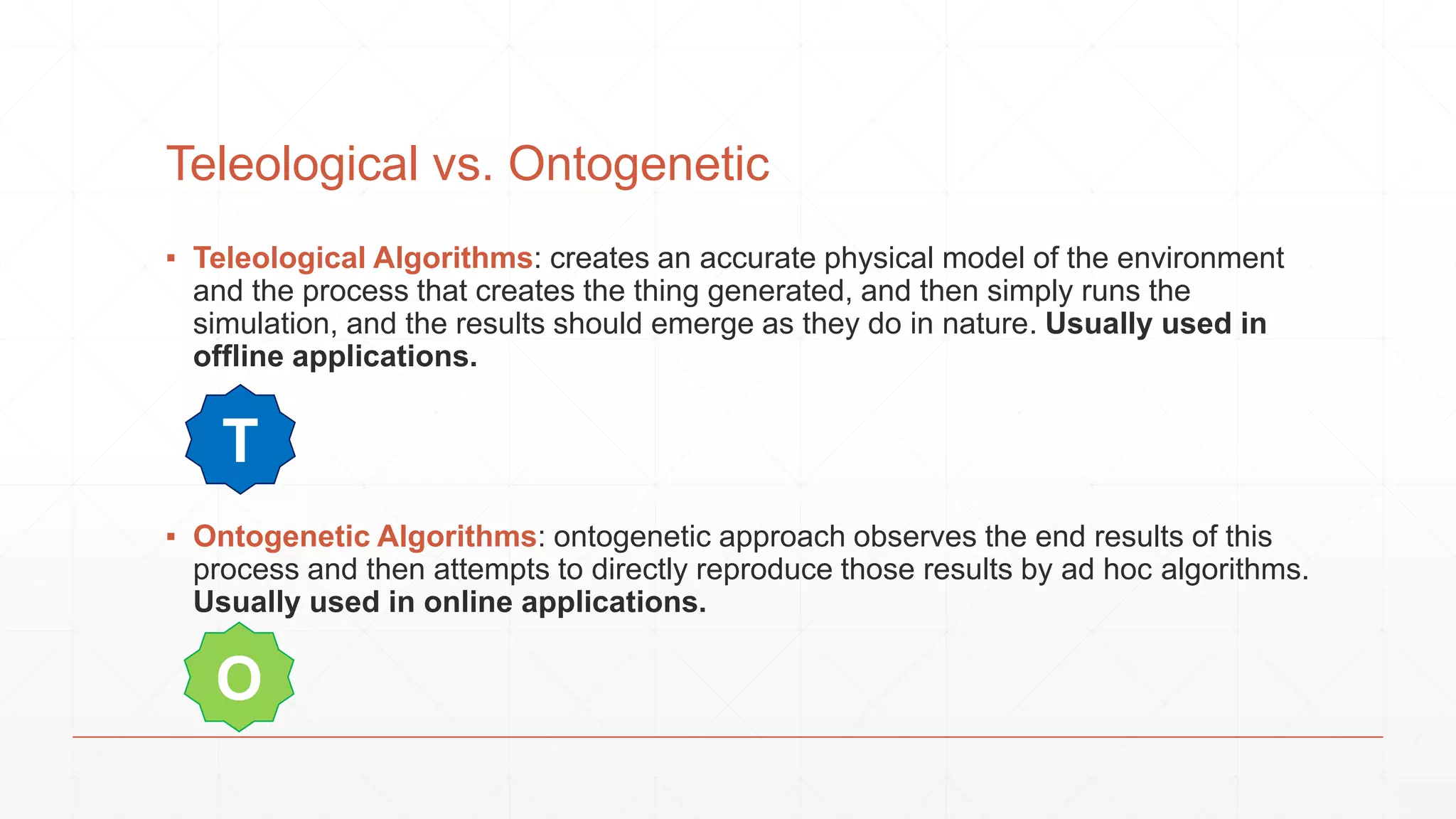 Teleological vs. Ontogenetic

▪ Teleological Algorithms: creates an accurate physical model of the environment and the process that creates the thing generated, and then simply runs the simulation, and the results should emerge as they do in nature. Usually used in offline applications.

T

▪ Ontogenetic Algorithms: ontogenetic approach observes the end results of this process and then attempts to directly reproduce those results by ad hoc algorithms. Usually used in online applications.

O